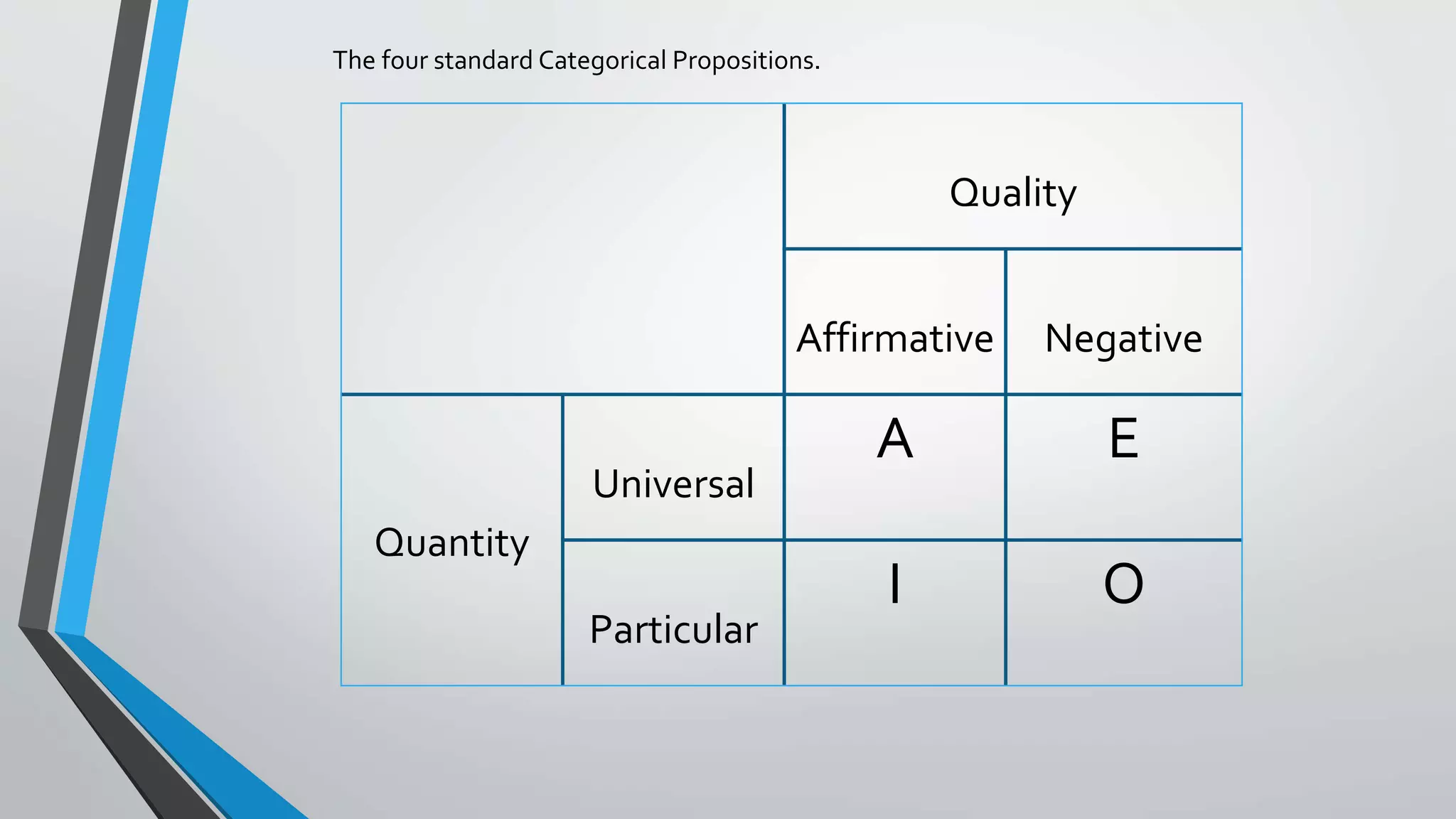 The four standard Categorical Propositions.

| | | Quality | |
|---|---|---|---|
| | | Affirmative | Negative |
| Quantity | Universal | A | E |
| | Particular | I | O |